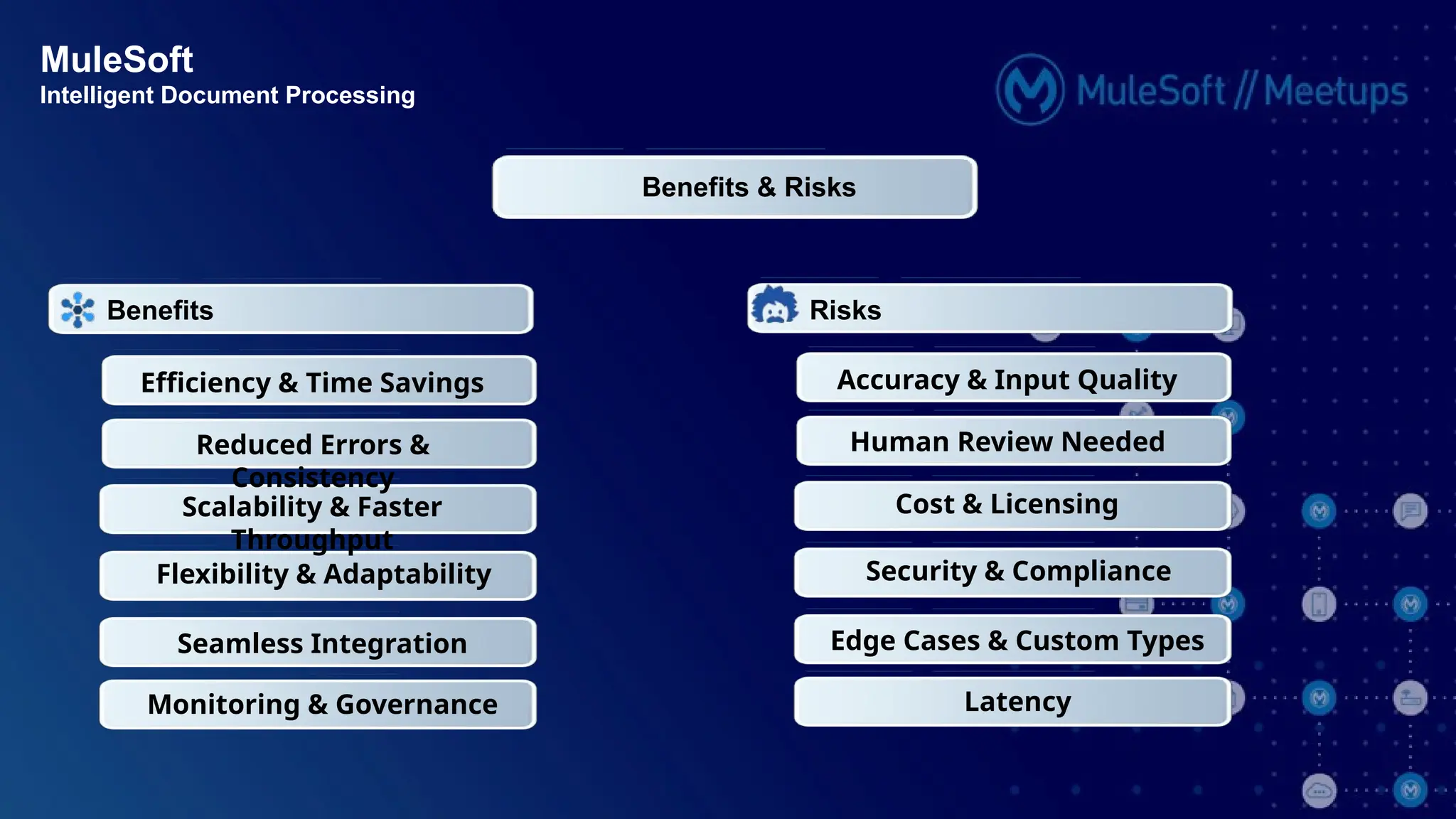 MuleSoft
Intelligent Document Processing

MuleSoft // Meetups

Benefits & Risks

Benefits

Efficiency & Time Savings

Reduced Errors & Consistency

Scalability & Faster Throughput

Flexibility & Adaptability

Seamless Integration

Monitoring & Governance

Risks

Accuracy & Input Quality

Human Review Needed

Cost & Licensing

Security & Compliance

Edge Cases & Custom Types

Latency